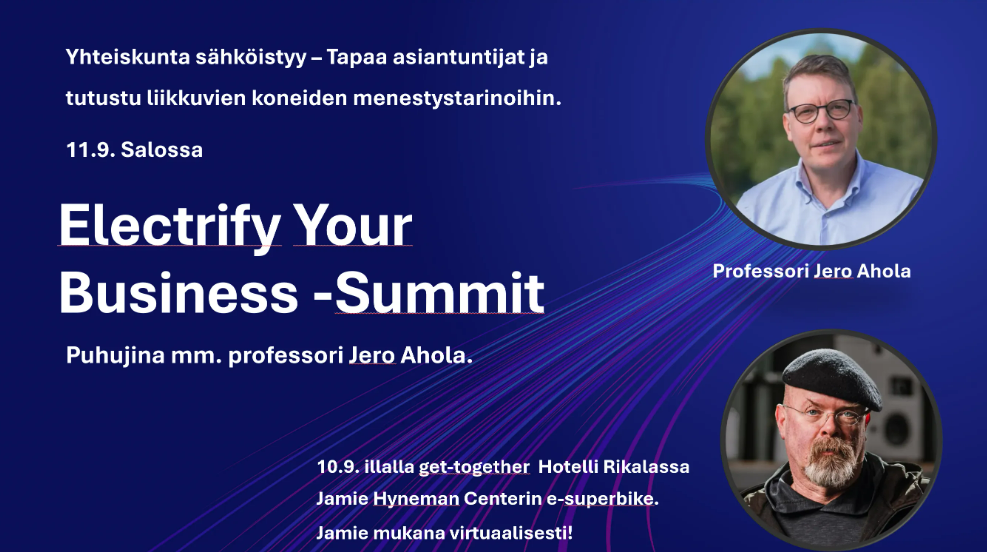 Yhteiskunta sähköistyy – Tapaa asiantuntijat ja tutustu liikkuvien koneiden menestystarinoihin.

11.9. Salossa

Electrify Your Business -Summit

Puhujina mm. professori Jero Ahola.

Professori Jero Ahola

10.9. illalla get-together Hotelli Rikalassa Jamie Hyneman Centerin e-superbike. Jamie mukana virtuaalisesti!